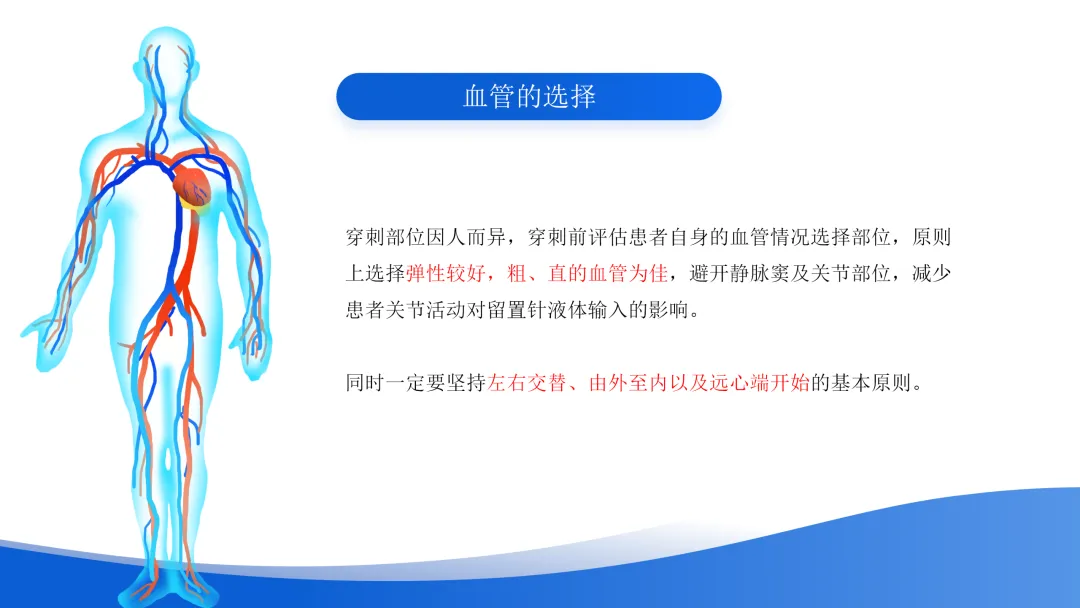 血管的选择

穿刺部位因人而异，穿刺前评估患者自身的血管情况选择部位，原则上选择弹性较好，粗、直的血管为佳，避开静脉窦及关节部位，减少患者关节活动对留置针液体输入的影响。

同时一定要坚持左右交替、由外至内以及远心端开始的基本原则。